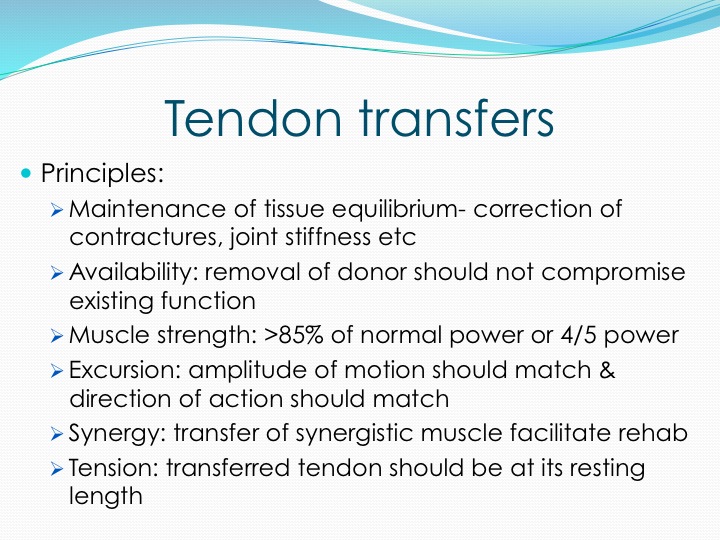 Tendon transfers

Principles:

Maintenance of tissue equilibrium- correction of contractures, joint stiffness etc

Availability: removal of donor should not compromise existing function

Muscle strength: >85% of normal power or 4/5 power

Excursion: amplitude of motion should match & direction of action should match

Synergy: transfer of synergistic muscle facilitate rehab

Tension: transferred tendon should be at its resting length